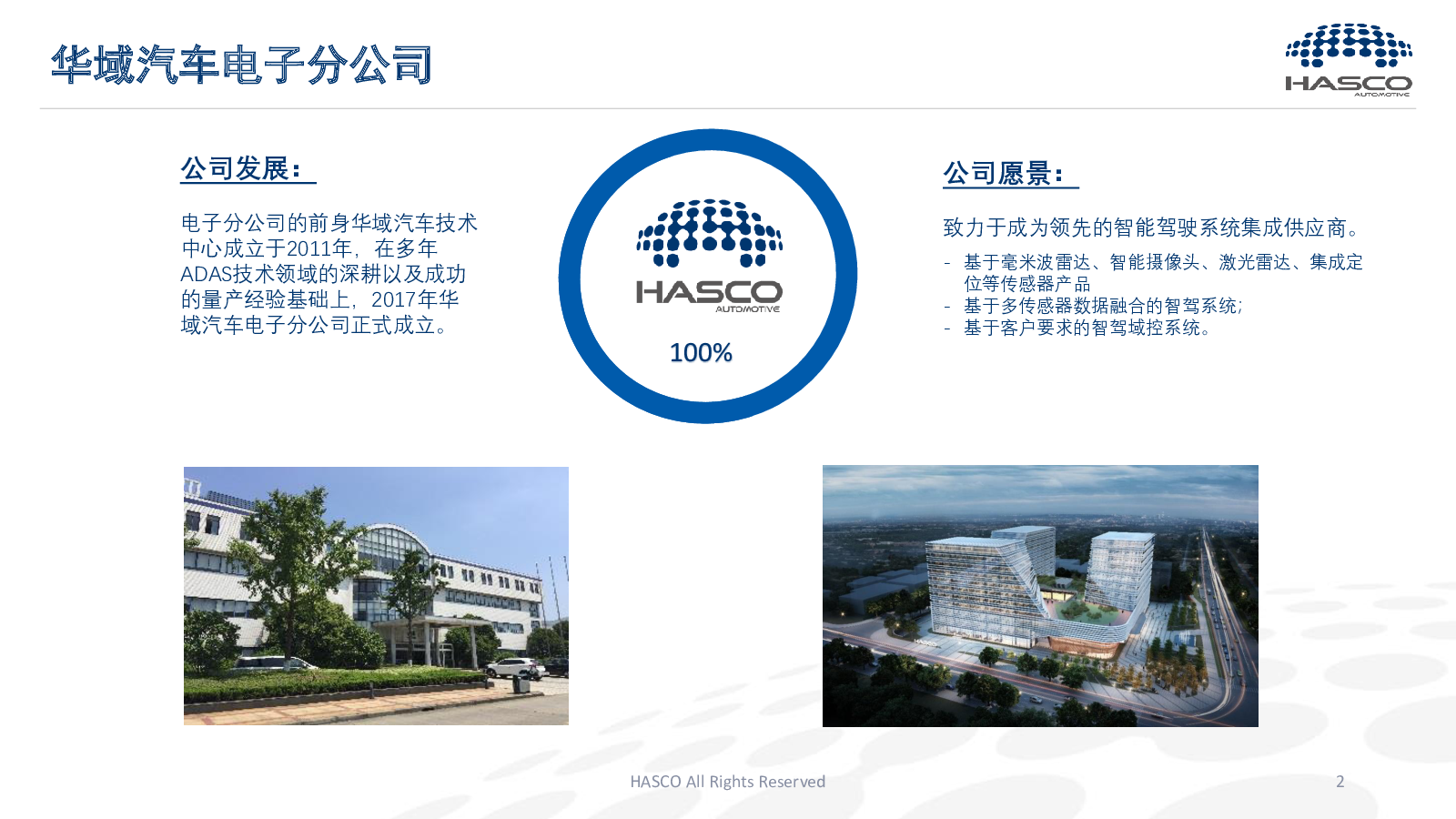 华域汽车电子分公司

HASCO
AUTOMOTIVE

公司发展：

电子分公司的前身华域汽车技术中心成立于2011年，在多年ADAS技术领域的深耕以及成功的量产经验基础上，2017年华域汽车电子分公司正式成立。

HASCO
AUTOMOTIVE

100%

公司愿景：

致力于成为领先的智能驾驶系统集成供应商。

- 基于毫米波雷达、智能摄像头、激光雷达、集成定位等传感器产品
- 基于多传感器数据融合的智驾系统;
- 基于客户要求的智驾域控系统。

HASCO All Rights Reserved

2